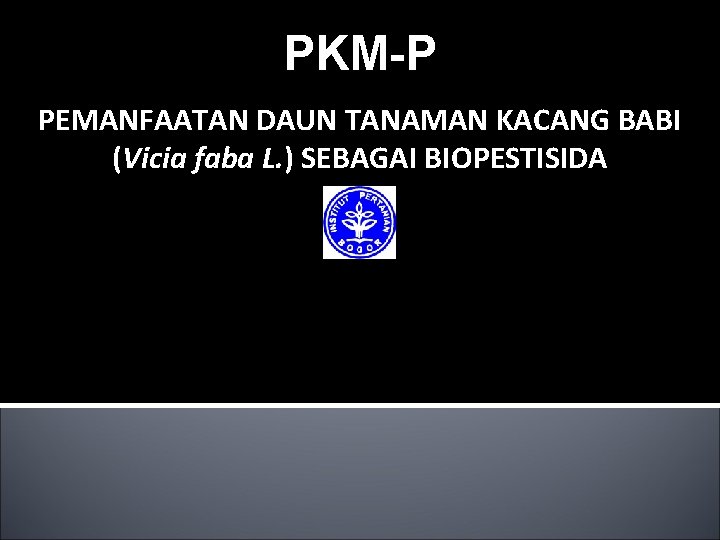 PKM-P

PEMANFAATAN DAUN TANAMAN KACANG BABI (Vicia faba L.) SEBAGAI BIOPESTISIDA

INSTITUT PERTANIAN BOGOR